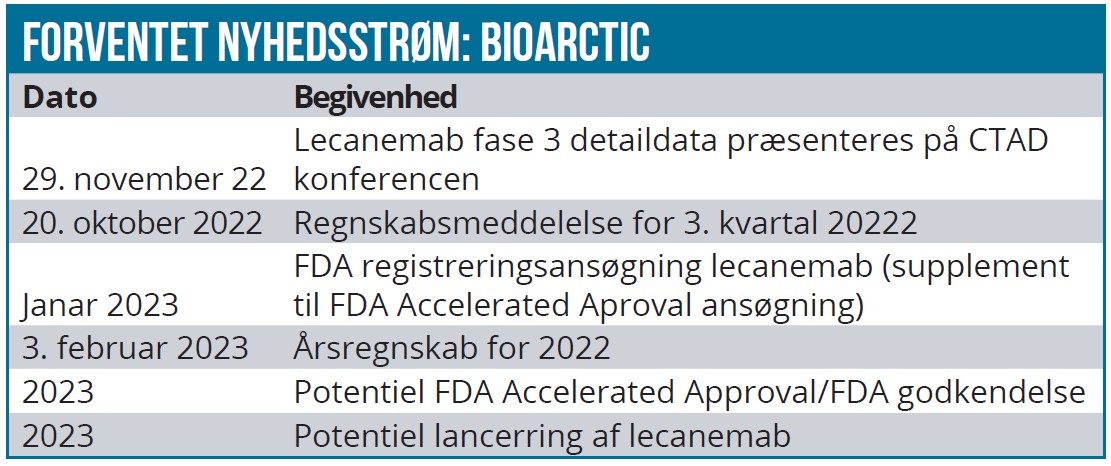 FORVENTET NYHEDSSTRØM: BIOARCTIC

| Dato | Begivenhed |
|---|---|
| 29. november 22 | Lecanemab fase 3 detaildata præsenteres på CTAD konferencen |
| 20. oktober 2022 | Regnskabsmeddelelse for 3. kvartal 20222 |
| Janar 2023 | FDA registreringsansøgning lecanemab (supplement til FDA Accelerated Aproval ansøgning) |
| 3. februar 2023 | Årsregnskab for 2022 |
| 2023 | Potentiel FDA Accelerated Approval/FDA godkendelse |
| 2023 | Potentiel lancerring af lecanemab |